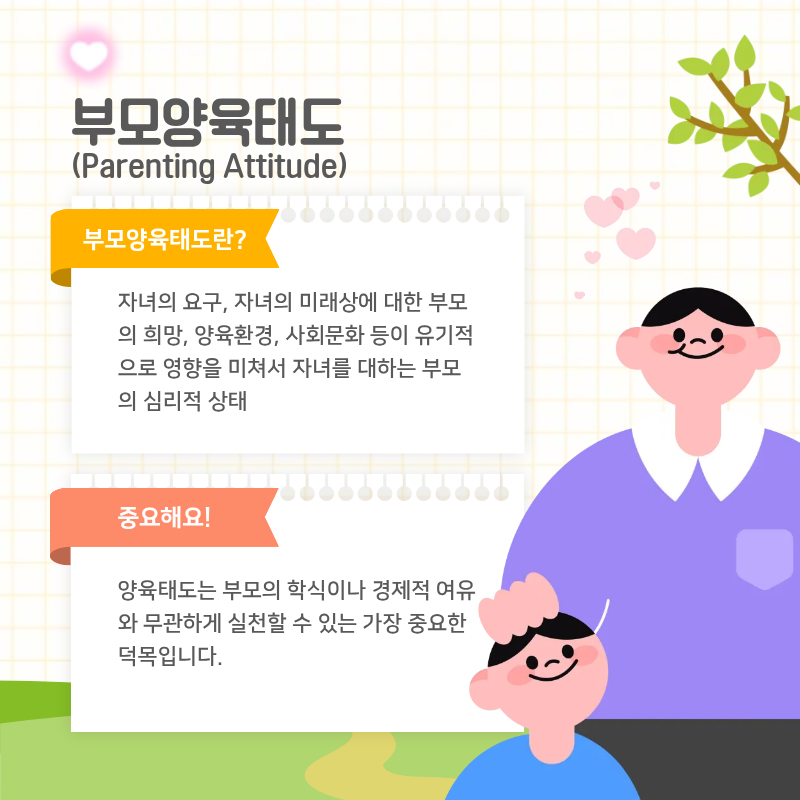 부모양육태도
(Parenting Attitude)

부모양육태도란?

자녀의 요구, 자녀의 미래상에 대한 부모의 희망, 양육환경, 사회문화 등이 유기적으로 영향을 미쳐서 자녀를 대하는 부모의 심리적 상태

중요해요!

양육태도는 부모의 학식이나 경제적 여유와 무관하게 실천할 수 있는 가장 중요한 덕목입니다.